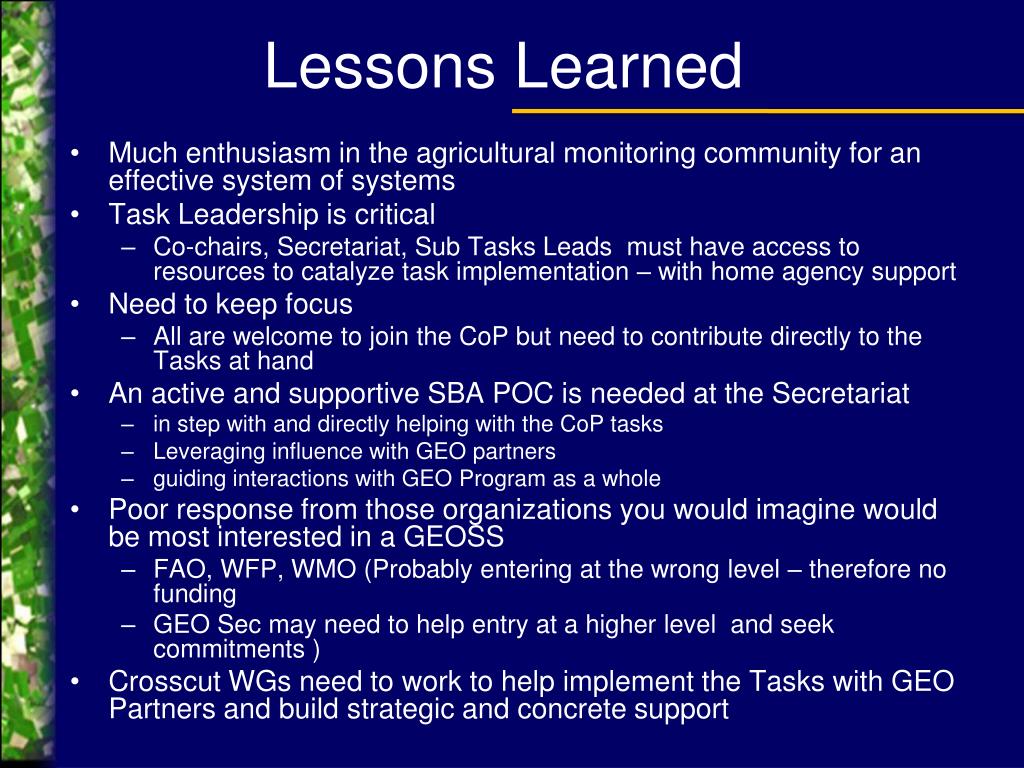 Lessons Learned

• Much enthusiasm in the agricultural monitoring community for an effective system of systems
• Task Leadership is critical
– Co-chairs, Secretariat, Sub Tasks Leads must have access to resources to catalyze task implementation – with home agency support
• Need to keep focus
– All are welcome to join the CoP but need to contribute directly to the Tasks at hand
• An active and supportive SBA POC is needed at the Secretariat
– in step with and directly helping with the CoP tasks
– Leveraging influence with GEO partners
– guiding interactions with GEO Program as a whole
• Poor response from those organizations you would imagine would be most interested in a GEOSS
– FAO, WFP, WMO (Probably entering at the wrong level – therefore no funding
– GEO Sec may need to help entry at a higher level and seek commitments )
• Crosscut WGs need to work to help implement the Tasks with GEO Partners and build strategic and concrete support